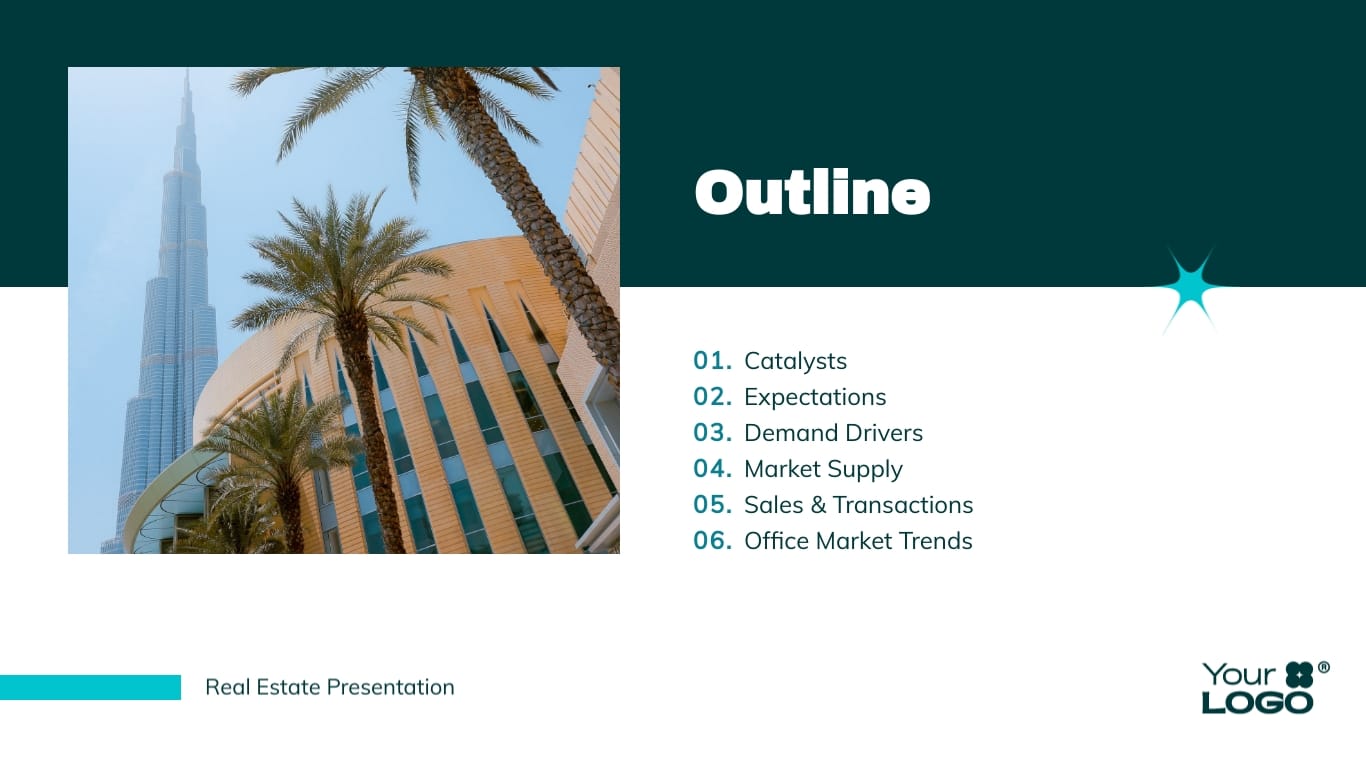 Outline

01. Catalysts
02. Expectations
03. Demand Drivers
04. Market Supply
05. Sales & Transactions
06. Office Market Trends

Real Estate Presentation

Your LOGO ®